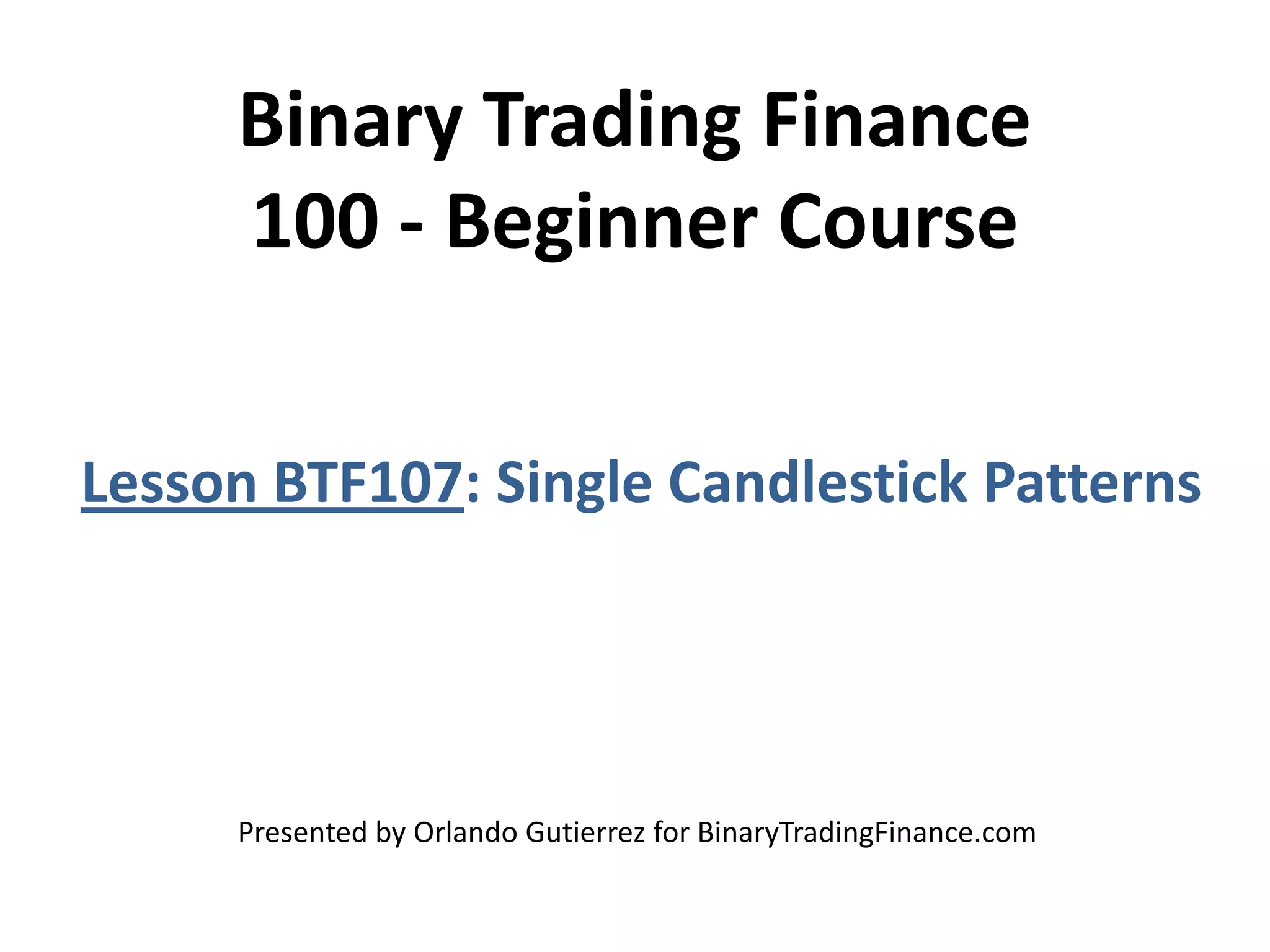 Binary Trading Finance
100 - Beginner Course

Lesson BTF107: Single Candlestick Patterns

Presented by Orlando Gutierrez for BinaryTradingFinance.com